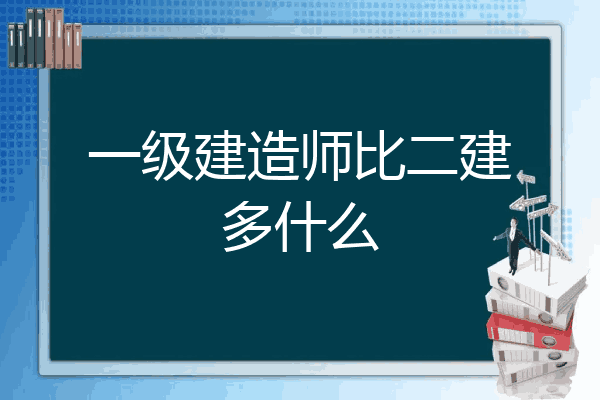 一级建造师比二建多什么